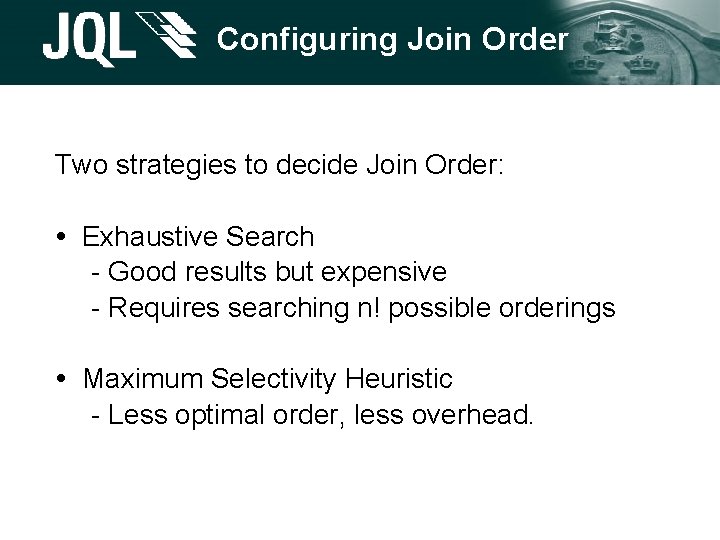 JQL Configuring Join Order

Two strategies to decide Join Order:

• Exhaustive Search
- Good results but expensive
- Requires searching n! possible orderings

• Maximum Selectivity Heuristic
- Less optimal order, less overhead.